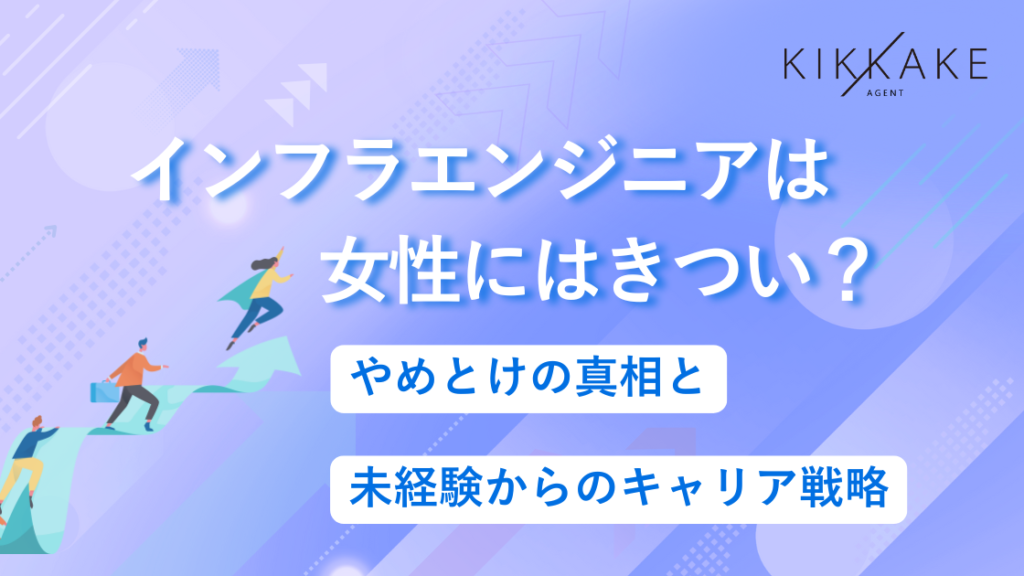 KIKKAKE
AGENT

インフラエンジニアは
女性にはきつい？

やめとけの真相と

未経験からのキャリア戦略